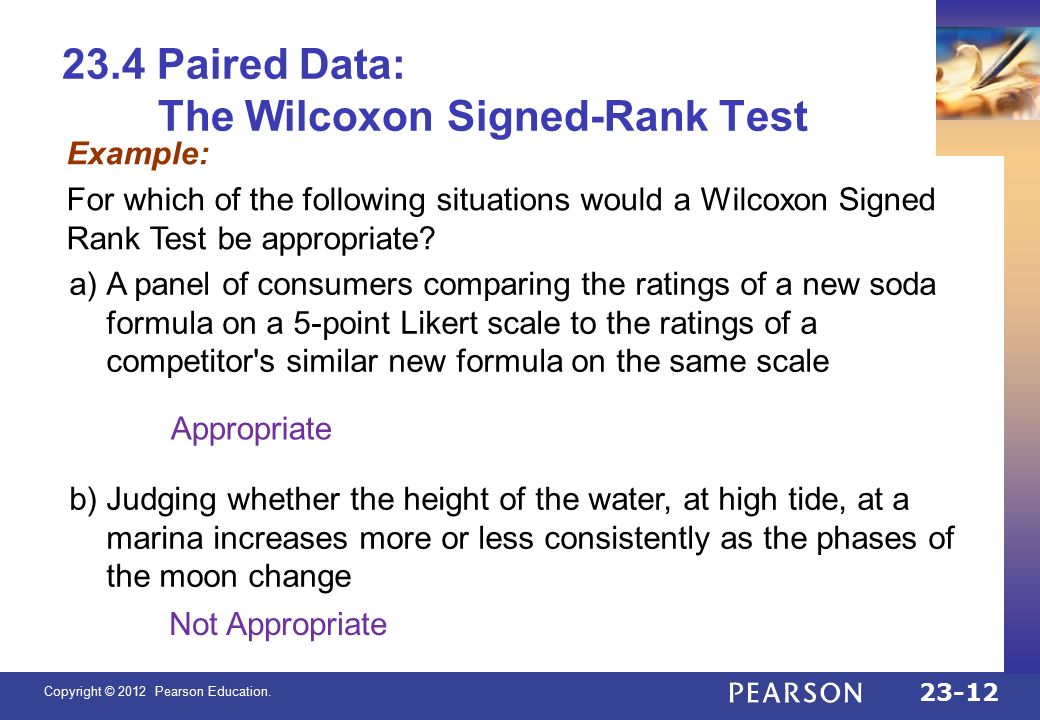 23.4 Paired Data:
The Wilcoxon Signed-Rank Test

Example:

For which of the following situations would a Wilcoxon Signed Rank Test be appropriate?

a) A panel of consumers comparing the ratings of a new soda formula on a 5-point Likert scale to the ratings of a competitor's similar new formula on the same scale

Appropriate

b) Judging whether the height of the water, at high tide, at a marina increases more or less consistently as the phases of the moon change

Not Appropriate

Copyright © 2012 Pearson Education.

PEARSON

23-12